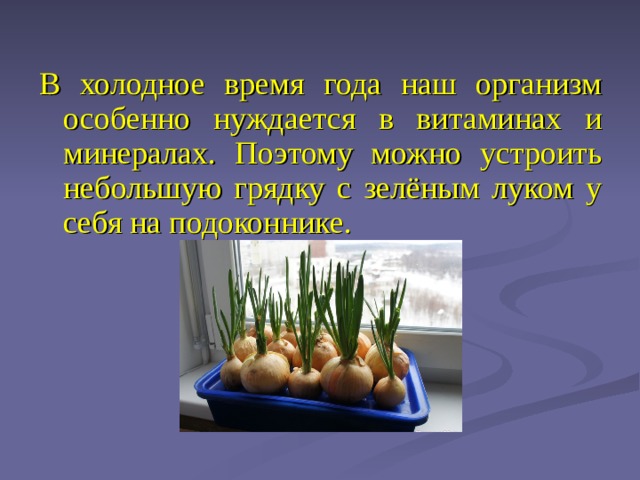 В холодное время года наш организм особенно нуждается в витаминах и минералах. Поэтому можно устроить небольшую грядку с зелёным луком у себя на подоконнике.